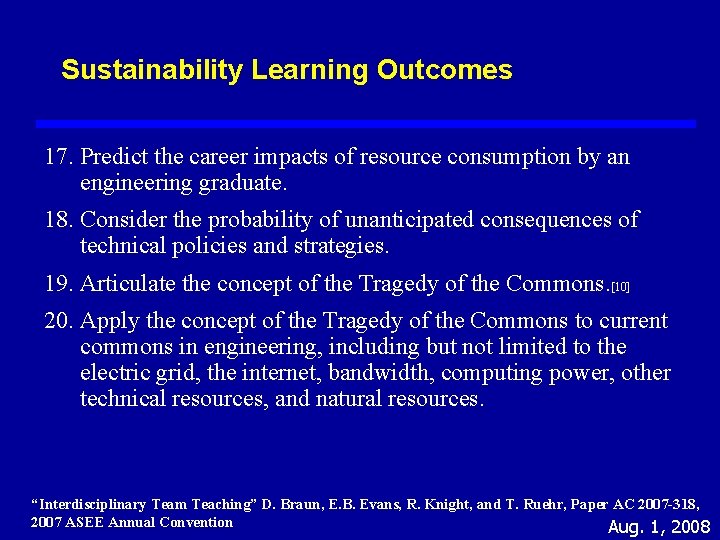 Sustainability Learning Outcomes

17. Predict the career impacts of resource consumption by an engineering graduate.

18. Consider the probability of unanticipated consequences of technical policies and strategies.

19. Articulate the concept of the Tragedy of the Commons.[10]

20. Apply the concept of the Tragedy of the Commons to current commons in engineering, including but not limited to the electric grid, the internet, bandwidth, computing power, other technical resources, and natural resources.

"Interdisciplinary Team Teaching" D. Braun, E.B. Evans, R. Knight, and T. Ruehr, Paper AC 2007-318, 2007 ASEE Annual Convention

Aug. 1, 2008